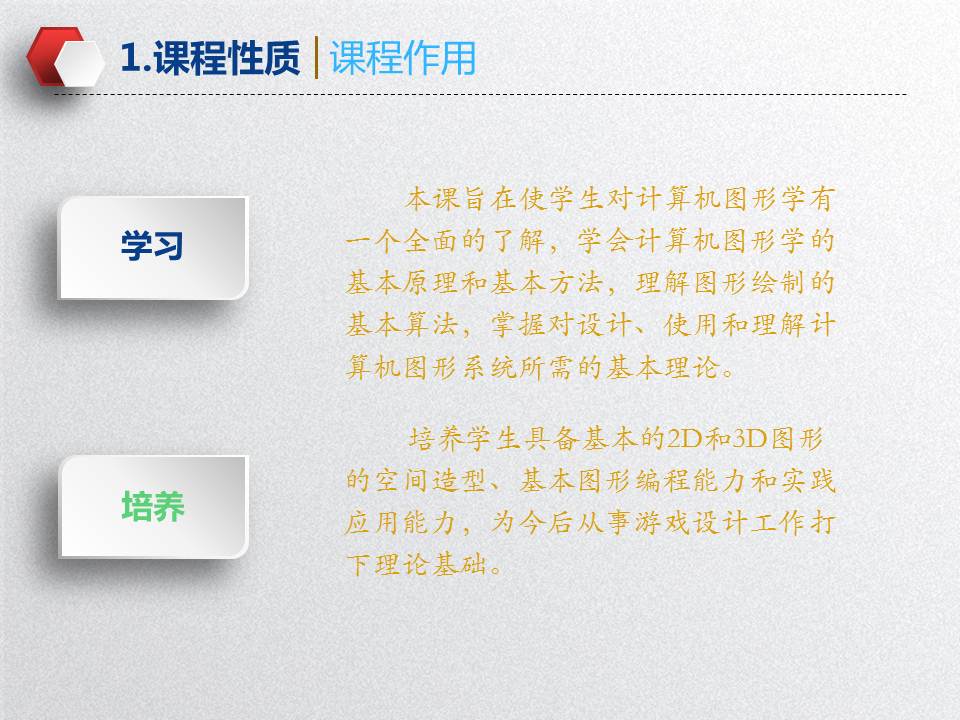 1.课程性质 | 课程作用

学习

本课旨在使学生对计算机图形学有一个全面的了解，学会计算机图形学的基本原理和基本方法，理解图形绘制的基本算法，掌握对设计、使用和理解计算机图形系统所需的基本理论。

培养

培养学生具备基本的2D和3D图形的空间造型、基本图形编程能力和实践应用能力，为今后从事游戏设计工作打下理论基础。